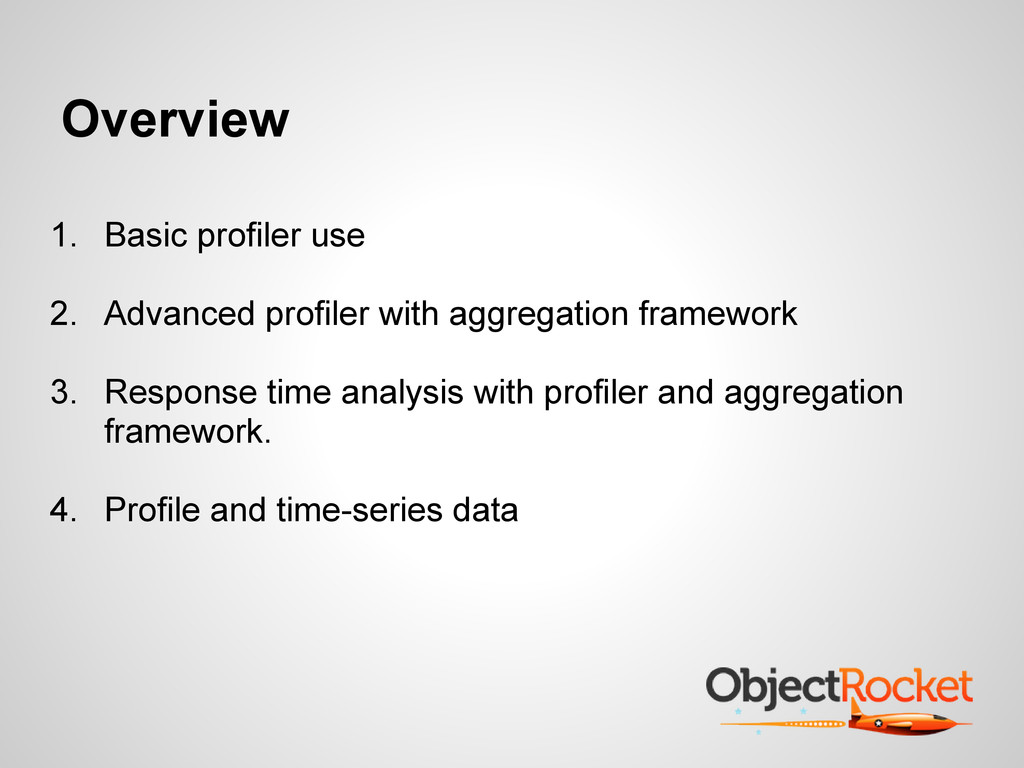 Overview

1. Basic profiler use

2. Advanced profiler with aggregation framework

3. Response time analysis with profiler and aggregation framework.

4. Profile and time-series data

ObjectRocket